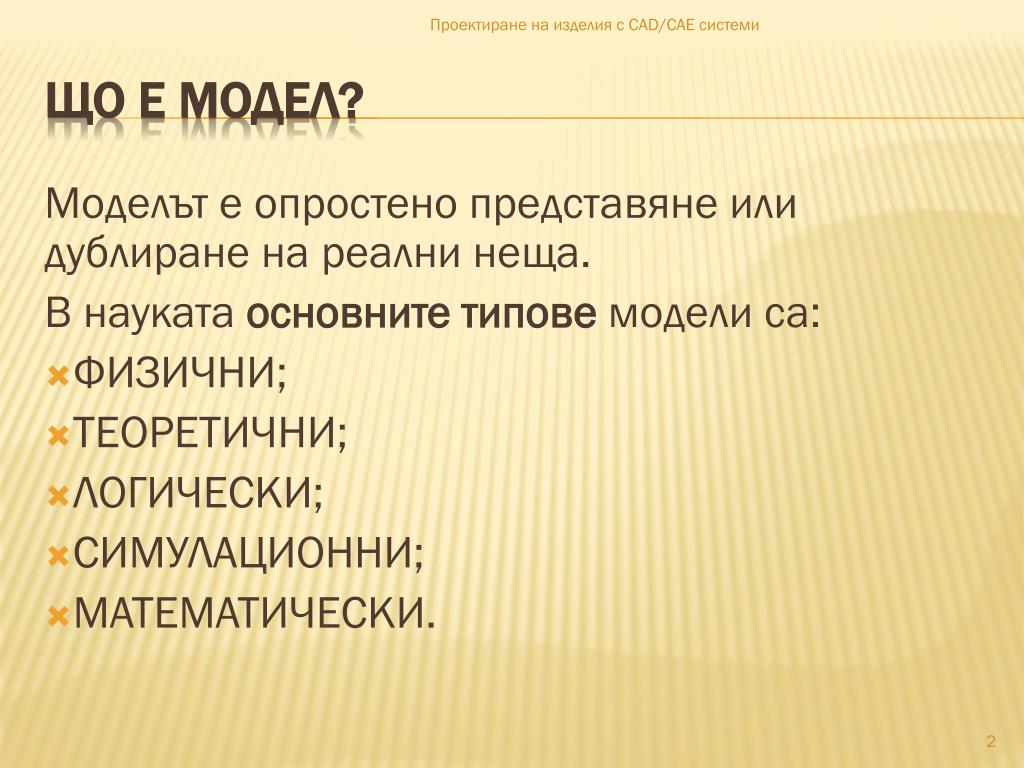 Проектиране на изделия с CAD/CAE системи

ЩО Е МОДЕЛ?

Моделът е опростено представяне или дублиране на реални неща.

В науката основните типове модели са:

ФИЗИЧНИ;

ТЕОРЕТИЧНИ;

ЛОГИЧЕСКИ;

СИМУЛАЦИОННИ;

МАТЕМАТИЧЕСКИ.

2